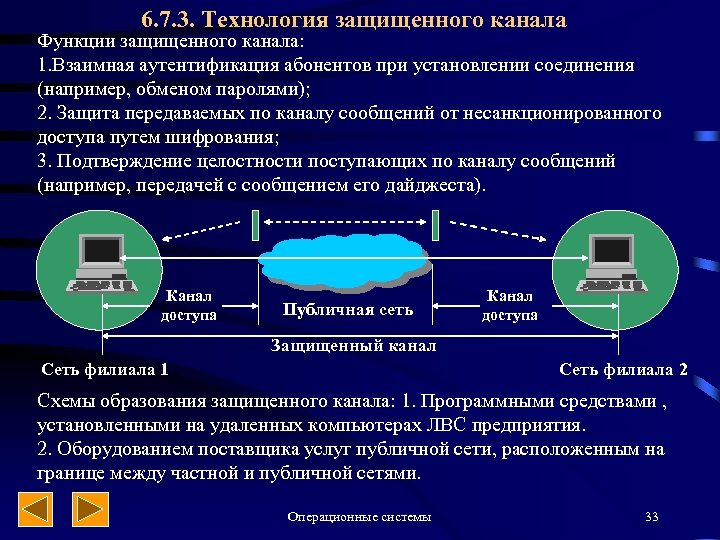 6.7.3. Технология защищенного канала

Функции защищенного канала:
1.Взаимная аутентификация абонентов при установлении соединения (например, обменом паролями);
2. Защита передаваемых по каналу сообщений от несанкционированного доступа путем шифрования;
3. Подтверждение целостности поступающих по каналу сообщений (например, передачей с сообщением его дайджеста).

Канал доступа

Публичная сеть

Канал доступа

Защищенный канал

Сеть филиала 1

Сеть филиала 2

Схемы образования защищенного канала: 1. Программными средствами , установленными на удаленных компьютерах ЛВС предприятия.
2. Оборудованием поставщика услуг публичной сети, расположенным на границе между частной и публичной сетями.

Операционные системы

33